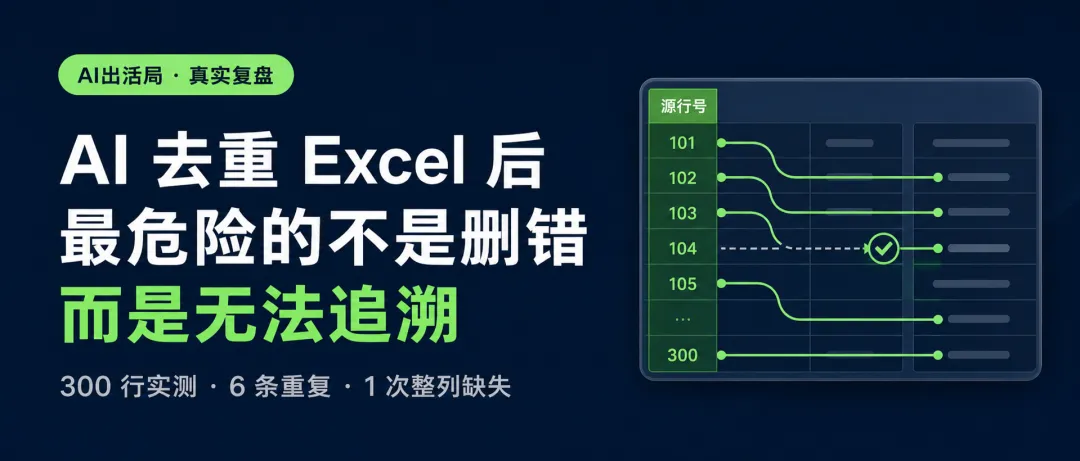 AI出活局 · 真实复盘

AI 去重 Excel 后
最危险的不是删错
而是无法追溯

300 行实测 · 6 条重复 · 1 次整列缺失

源行号
101
102
103
104
105
...
300